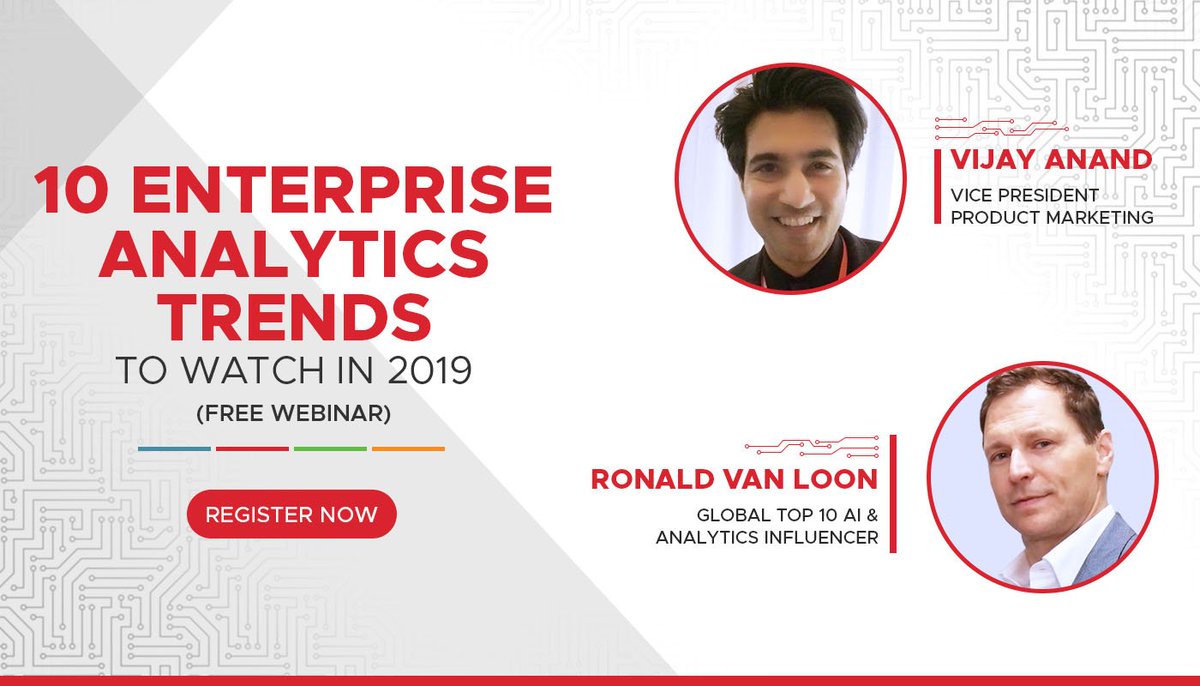 10 ENTERPRISE ANALYTICS TRENDS
TO WATCH IN 2019
(FREE WEBINAR)

REGISTER NOW

VIJAY ANAND
VICE PRESIDENT
PRODUCT MARKETING

RONALD VAN LOON
GLOBAL TOP 10 AI &
ANALYTICS INFLUENCER